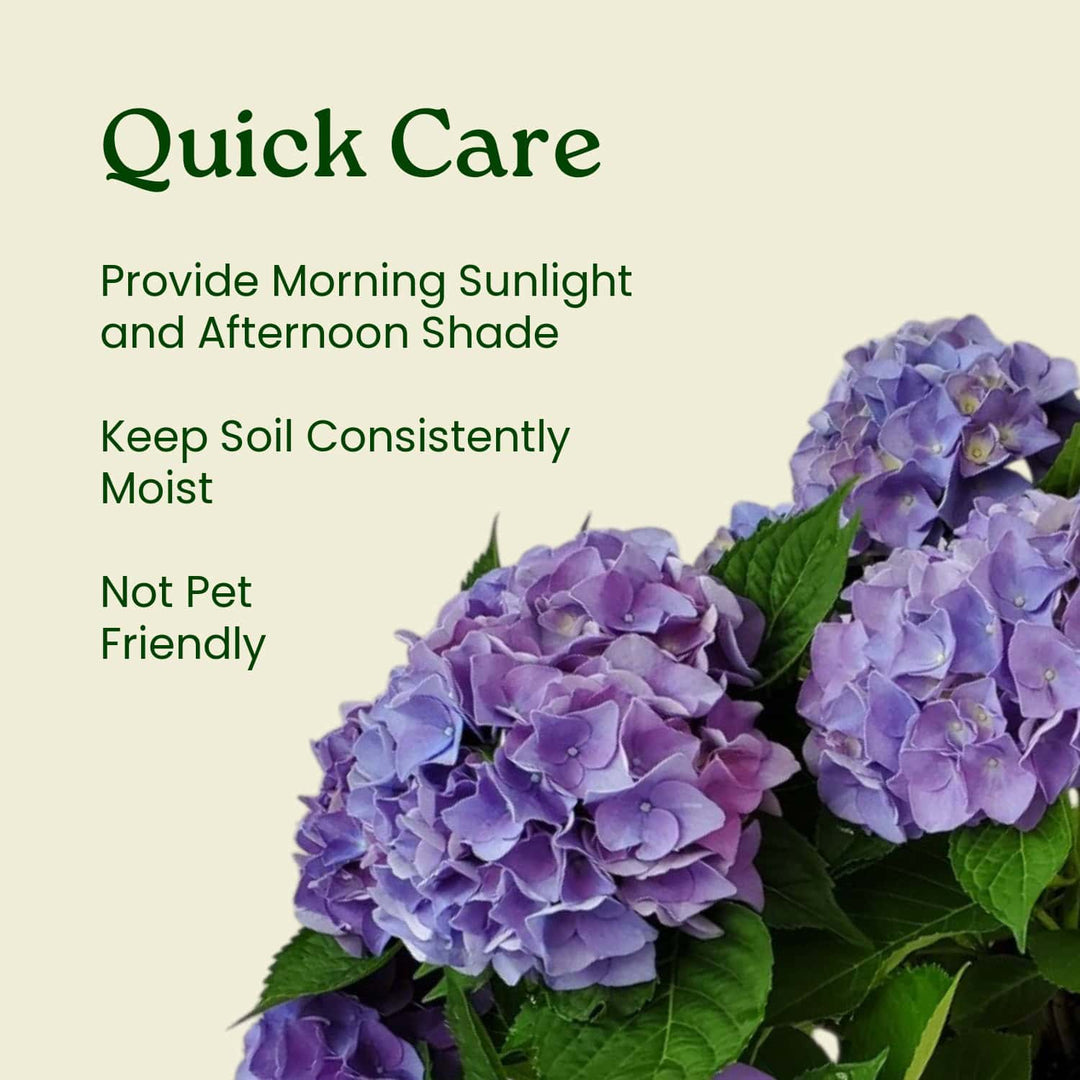 Quick Care

Provide Morning Sunlight and Afternoon Shade

Keep Soil Consistently Moist

Not Pet Friendly